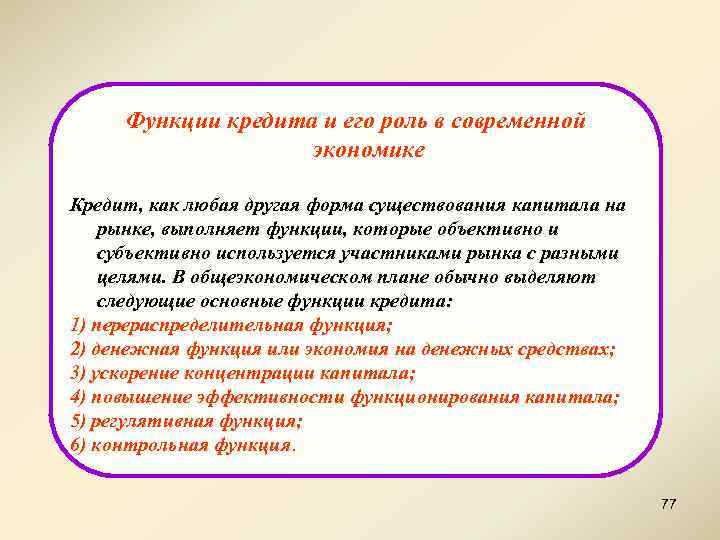 Функции кредита и его роль в современной экономике

Кредит, как любая другая форма существования капитала на рынке, выполняет функции, которые объективно и субъективно используется участниками рынка с разными целями. В общеэкономическом плане обычно выделяют следующие основные функции кредита:

1) перераспределительная функция;
2) денежная функция или экономия на денежных средствах;
3) ускорение концентрации капитала;
4) повышение эффективности функционирования капитала;
5) регулятивная функция;
6) контрольная функция.

77